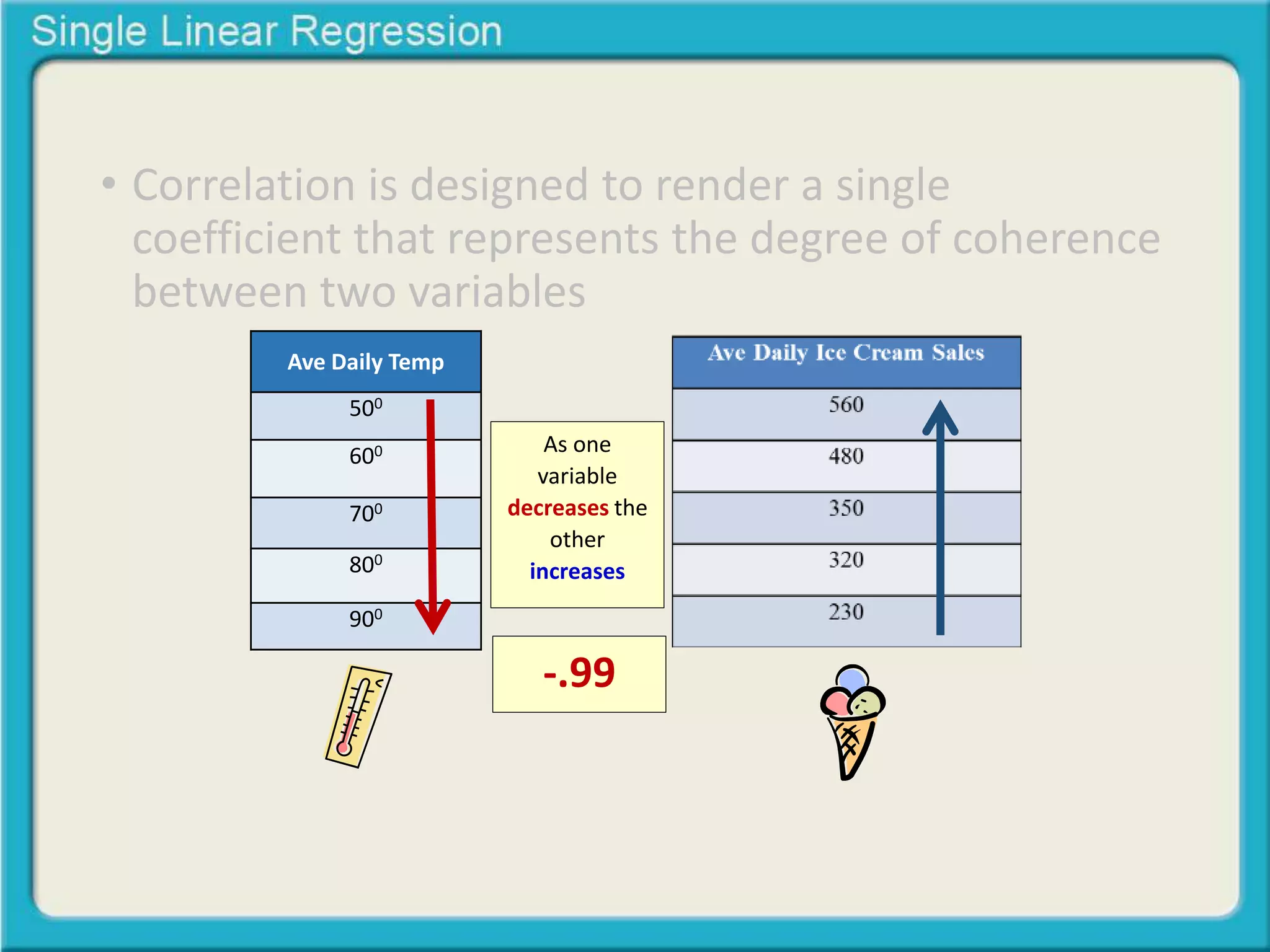 Single Linear Regression

• Correlation is designed to render a single coefficient that represents the degree of coherence between two variables

| Ave Daily Temp |
|---|
| $50^0$ |
| $60^0$ |
| $70^0$ |
| $80^0$ |
| $90^0$ |

As one variable decreases the other increases

-.99

| Ave Daily Ice Cream Sales |
|---|
| 560 |
| 480 |
| 350 |
| 320 |
| 230 |